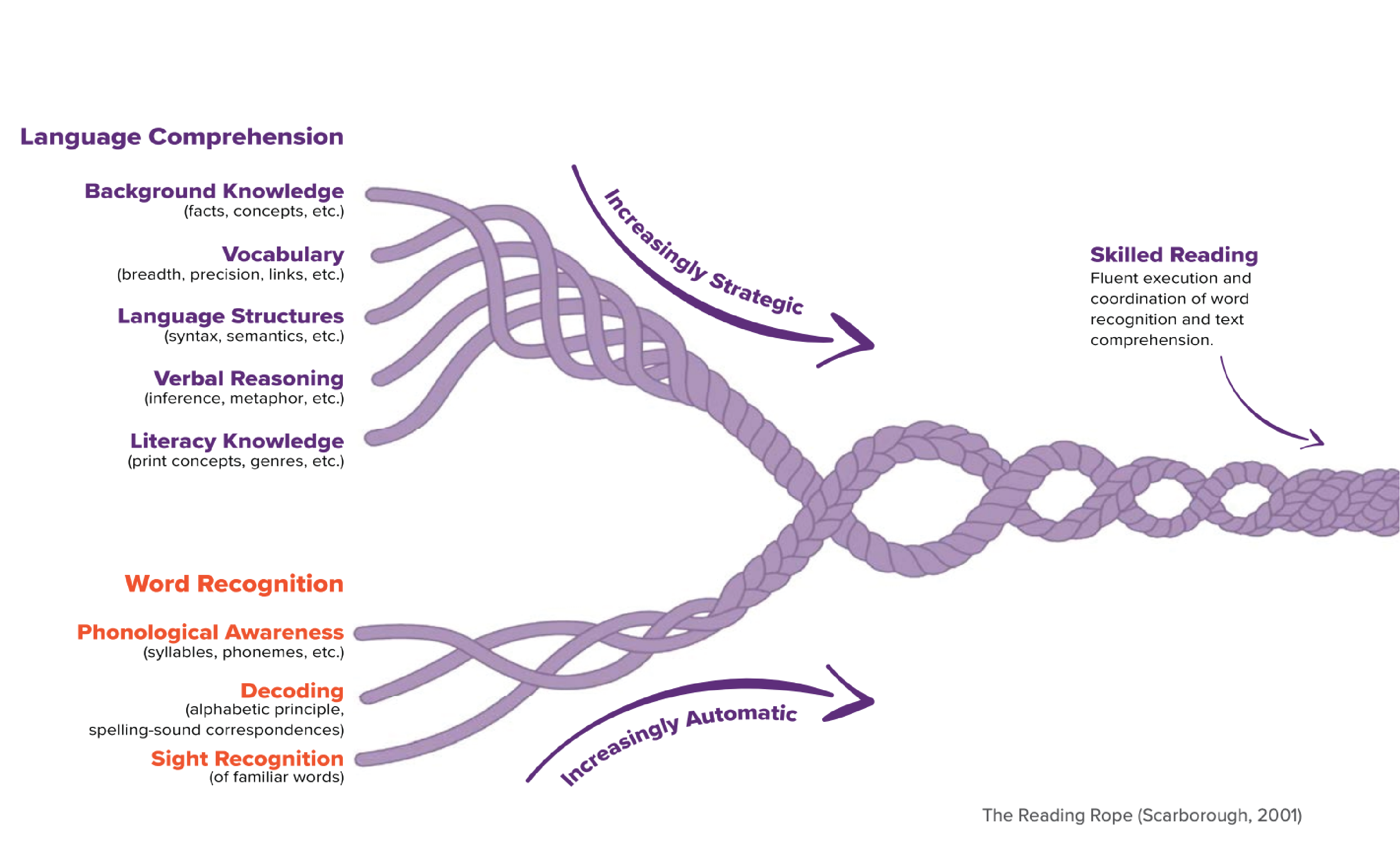 Language Comprehension

Background Knowledge
(facts, concepts, etc.)

Vocabulary
(breadth, precision, links, etc.)

Language Structures
(syntax, semantics, etc.)

Verbal Reasoning
(inference, metaphor, etc.)

Literacy Knowledge
(print concepts, genres, etc.)

Increasingly Strategic

Skilled Reading
Fluent execution and coordination of word recognition and text comprehension.

Word Recognition

Phonological Awareness
(syllables, phonemes, etc.)

Decoding
(alphabetic principle, spelling-sound correspondences)

Sight Recognition
(of familiar words)

Increasingly Automatic

The Reading Rope (Scarborough, 2001)